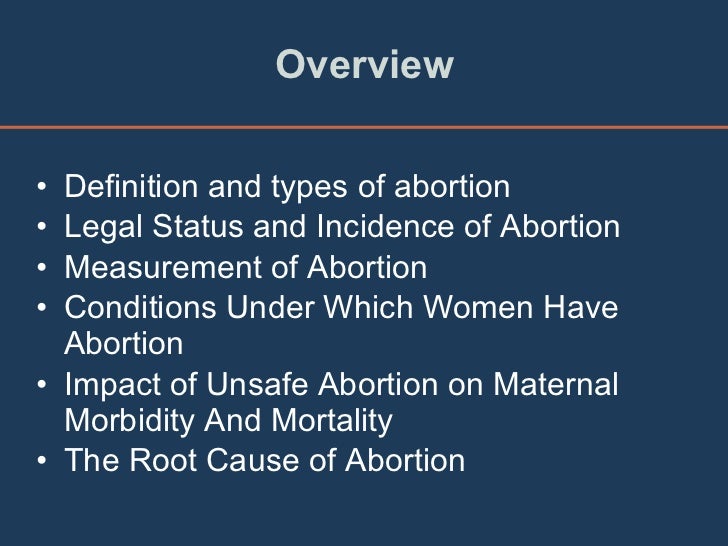 Overview

• Definition and types of abortion
• Legal Status and Incidence of Abortion
• Measurement of Abortion
• Conditions Under Which Women Have Abortion
• Impact of Unsafe Abortion on Maternal Morbidity And Mortality
• The Root Cause of Abortion